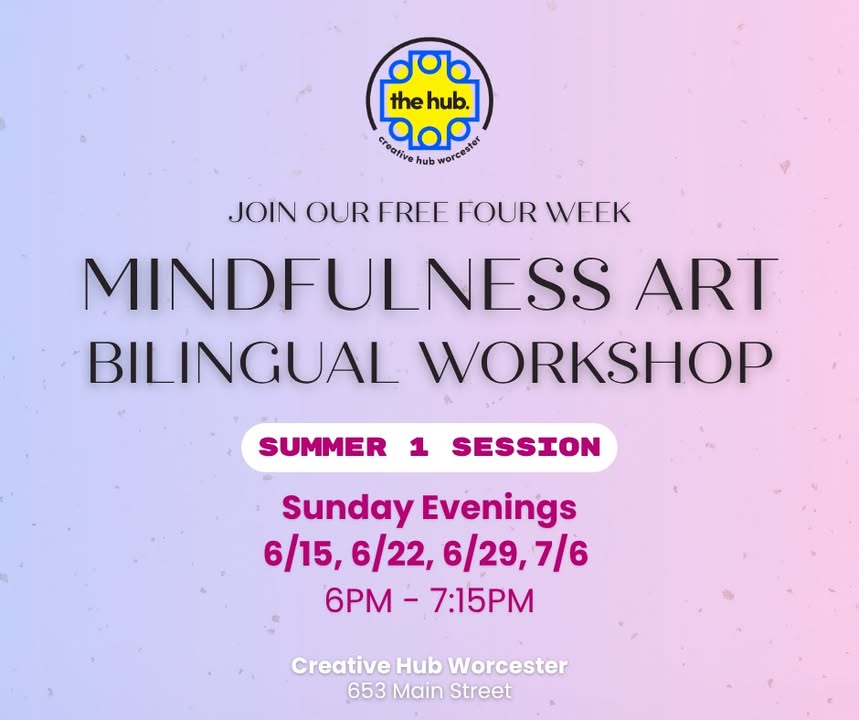 the hub.
creative hub worcester

JOIN OUR FREE FOUR WEEK

MINDFULNESS ART BILINGUAL WORKSHOP

SUMMER 1 SESSION

Sunday Evenings
6/15, 6/22, 6/29, 7/6
6PM - 7:15PM

Creative Hub Worcester
653 Main Street